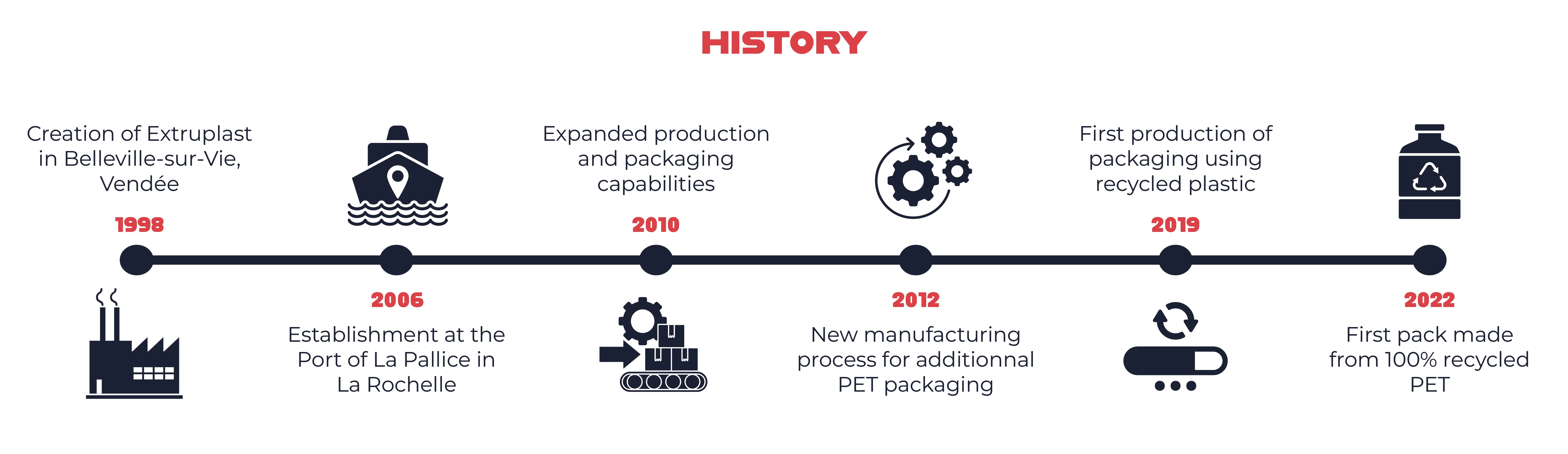 HISTORY

Creation of Extruplast in Belleville-sur-Vie, Vendée

1998

2006

Establishment at the Port of La Pallice in La Rochelle

Expanded production and packaging capabilities

2010

2012

New manufacturing process for additionnal PET packaging

First production of packaging using recycled plastic

2019

2022

First pack made from 100% recycled PET